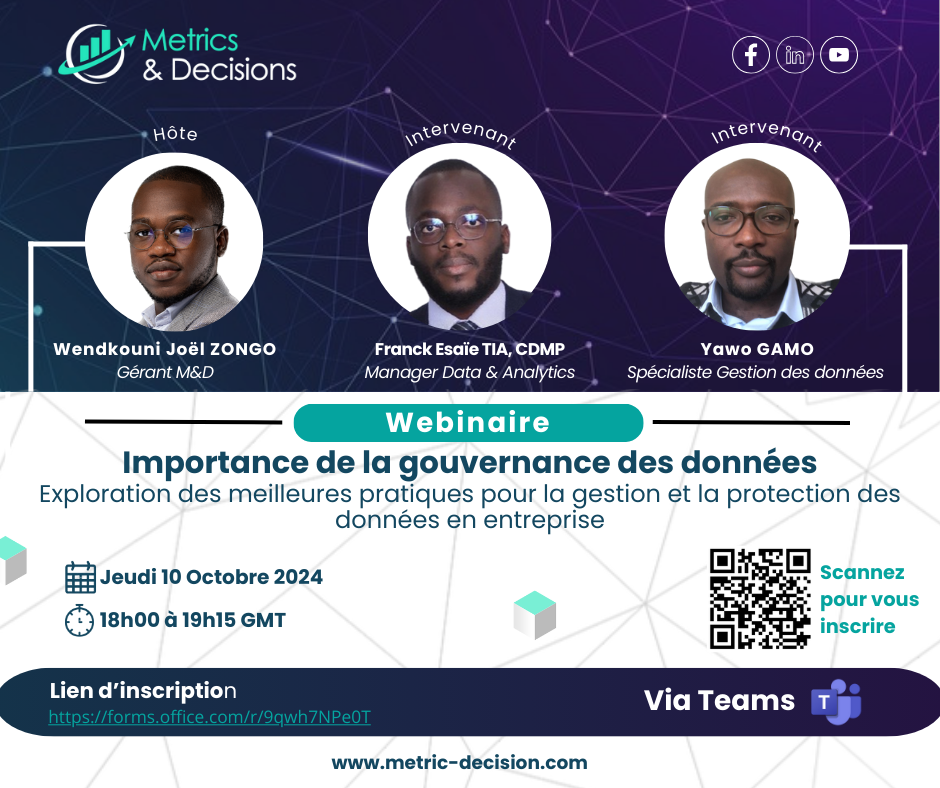 Metrics & Decisions

Hôte
Wendkouni Joël ZONGO
Gérant M&D

Intervenant
Franck Esaïe TIA, CDMP
Manager Data & Analytics

Intervenant
Yawo GAMO
Spécialiste Gestion des données

Webinaire
Importance de la gouvernance des données
Exploration des meilleures pratiques pour la gestion et la protection des données en entreprise

Jeudi 10 Octobre 2024
18h00 à 19h15 GMT

Scannez pour vous inscrire

Lien d'inscription
https://forms.office.com/r/9qwh7NPe0T

Via Teams

www.metric-decision.com